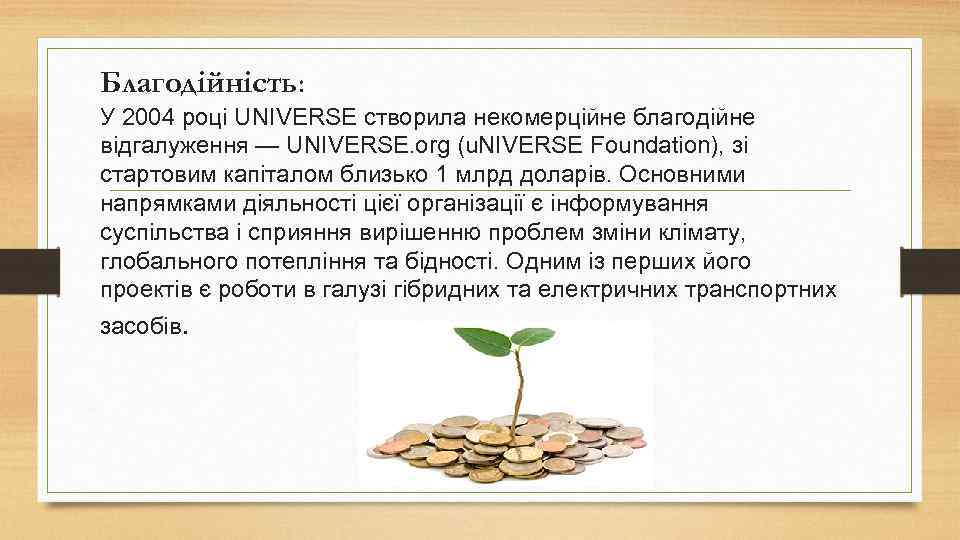 Благодійність:

У 2004 році UNIVERSE створила некомерційне благодійне відгалуження — UNIVERSE.org (uNIVERSE Foundation), зі стартовим капіталом близько 1 млрд доларів. Основними напрямками діяльності цієї організації є інформування суспільства і сприяння вирішенню проблем зміни клімату, глобального потепління та бідності. Одним із перших його проектів є роботи в галузі гібридних та електричних транспортних засобів.